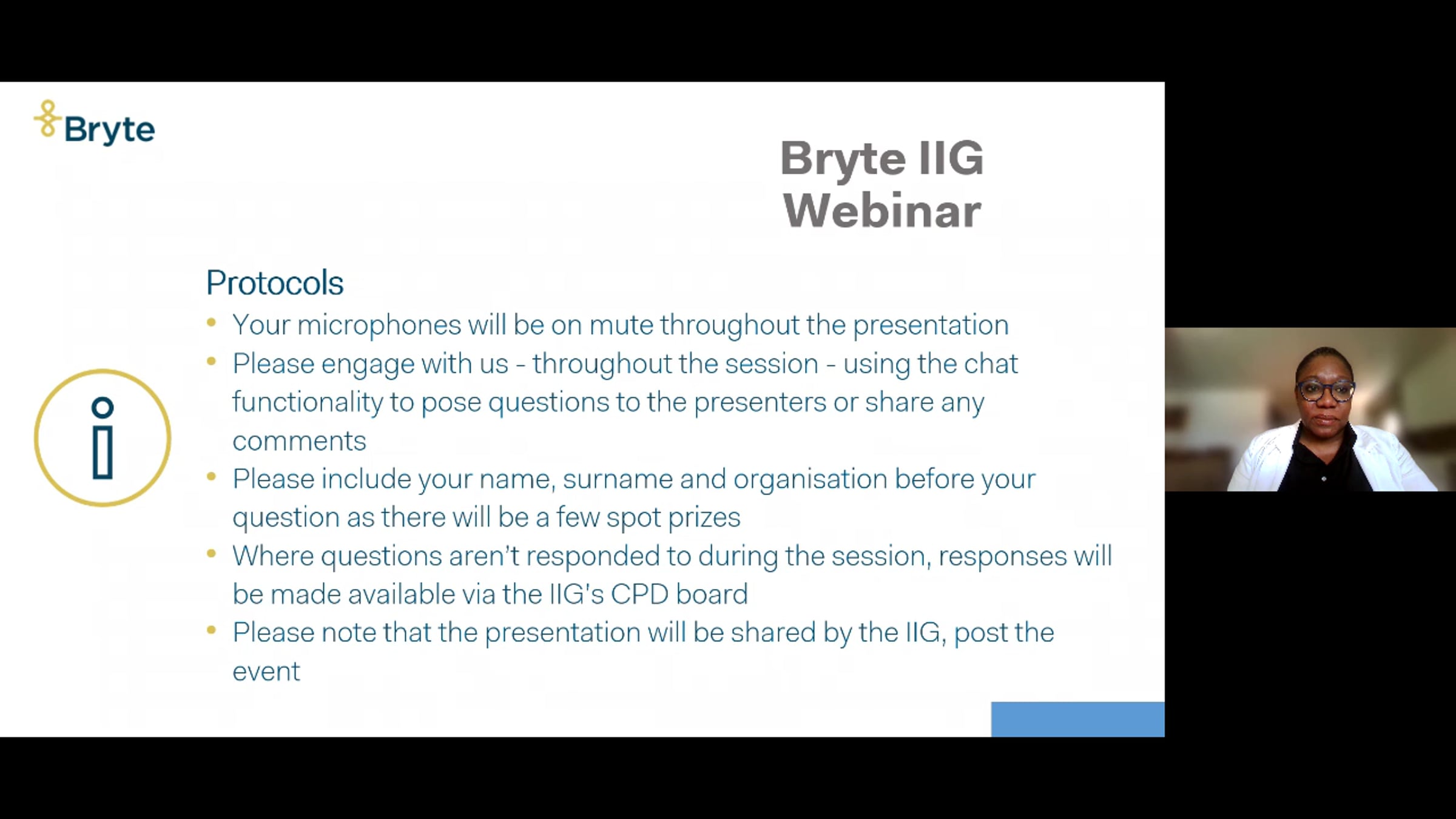 Bryte

Bryte IIG
Webinar

Protocols

• Your microphones will be on mute throughout the presentation
• Please engage with us - throughout the session - using the chat functionality to pose questions to the presenters or share any comments
• Please include your name, surname and organisation before your question as there will be a few spot prizes
• Where questions aren't responded to during the session, responses will be made available via the IIG's CPD board
• Please note that the presentation will be shared by the IIG, post the event